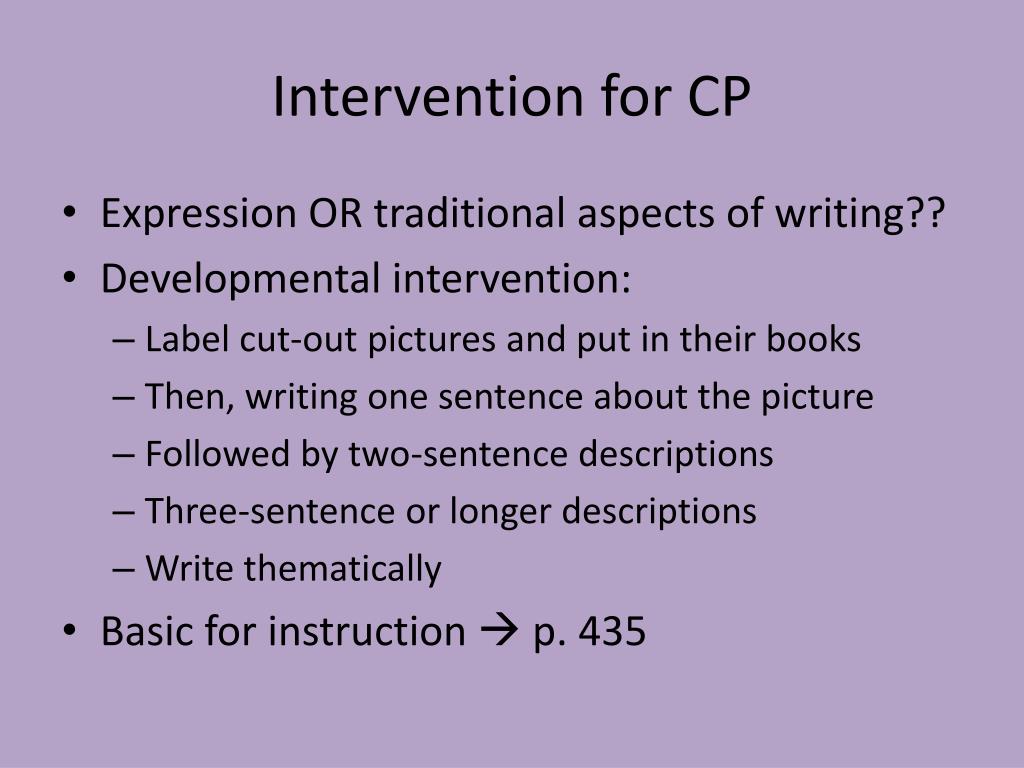 Intervention for CP

• Expression OR traditional aspects of writing??
• Developmental intervention:
  – Label cut-out pictures and put in their books
  – Then, writing one sentence about the picture
  – Followed by two-sentence descriptions
  – Three-sentence or longer descriptions
  – Write thematically
• Basic for instruction → p. 435